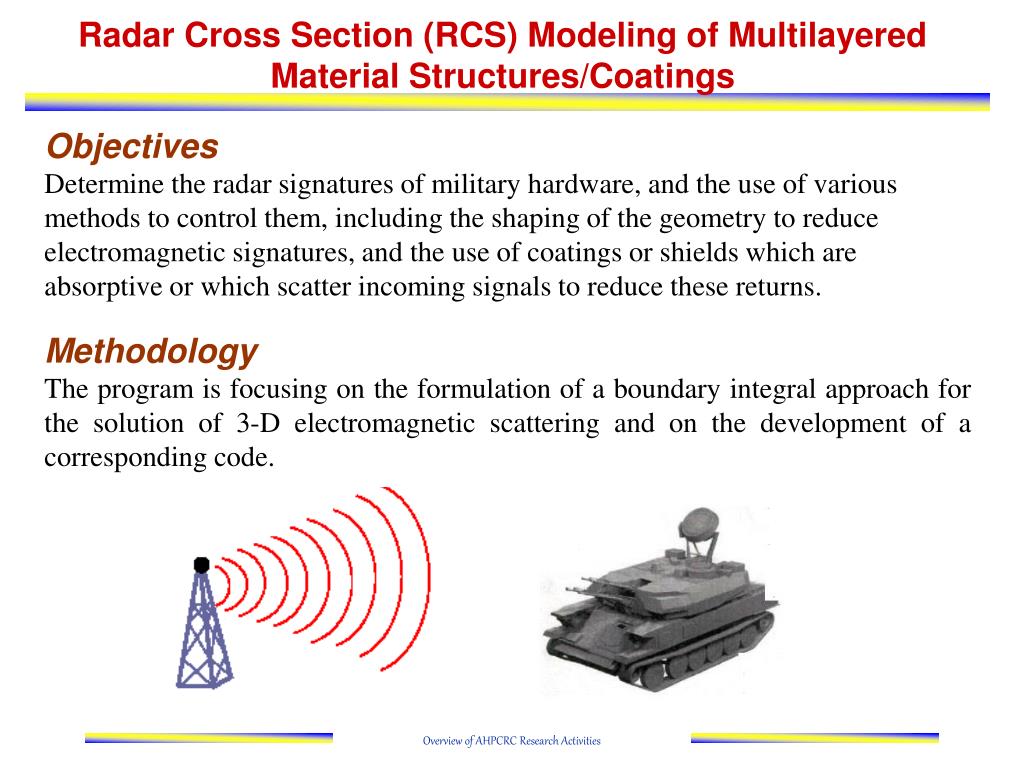 Radar Cross Section (RCS) Modeling of Multilayered Material Structures/Coatings

Objectives
Determine the radar signatures of military hardware, and the use of various methods to control them, including the shaping of the geometry to reduce electromagnetic signatures, and the use of coatings or shields which are absorptive or which scatter incoming signals to reduce these returns.

Methodology
The program is focusing on the formulation of a boundary integral approach for the solution of 3-D electromagnetic scattering and on the development of a corresponding code.

Overview of AHPCRC Research Activities